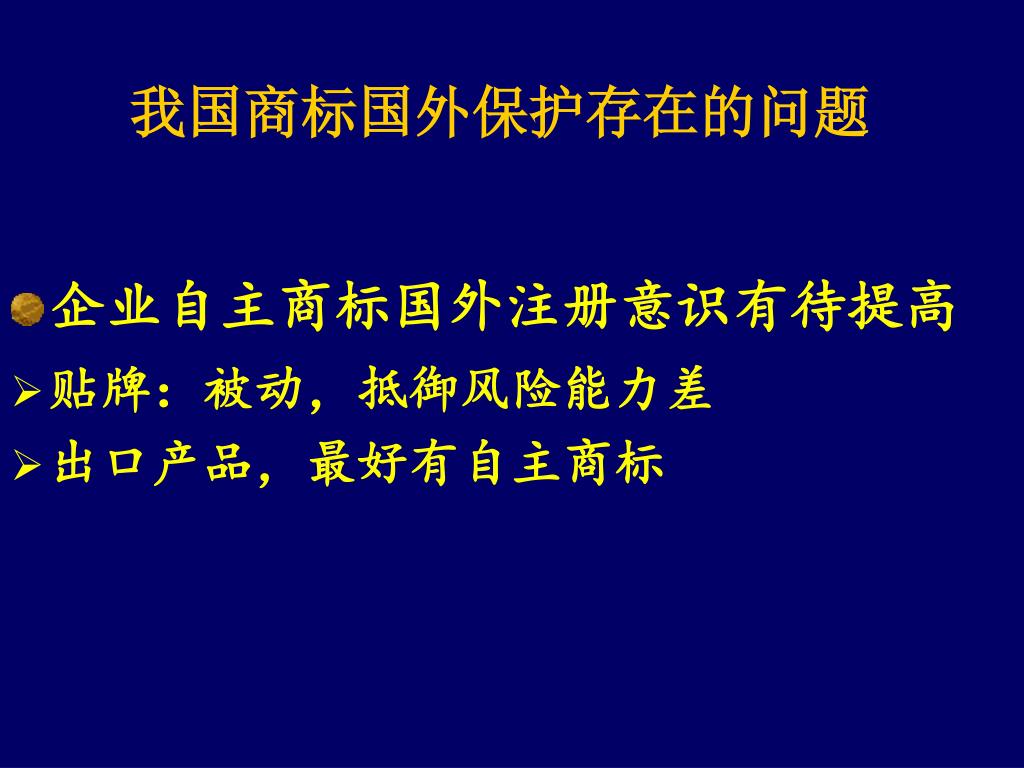 我国商标国外保护存在的问题

企业自主商标国外注册意识有待提高

➢贴牌：被动，抵御风险能力差

➢出口产品，最好有自主商标